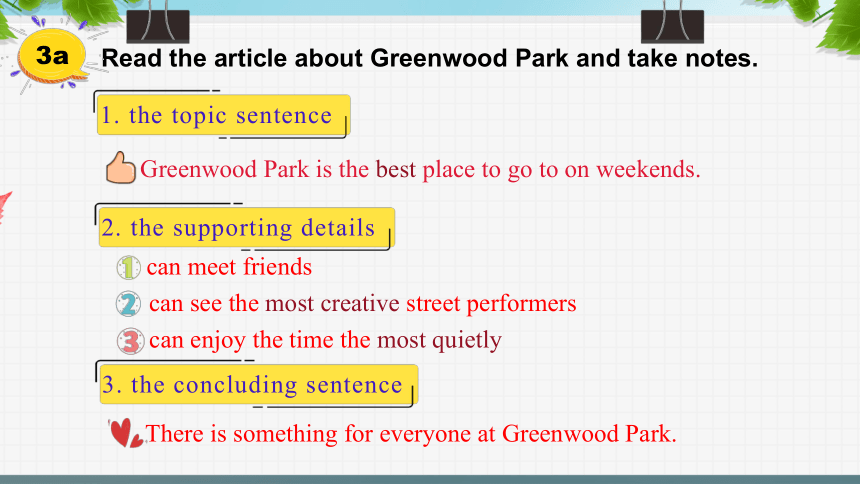 3a Read the article about Greenwood Park and take notes.

1. the topic sentence

Greenwood Park is the best place to go to on weekends.

2. the supporting details

1 can meet friends

2 can see the most creative street performers

3 can enjoy the time the most quietly

3. the concluding sentence

There is something for everyone at Greenwood Park.